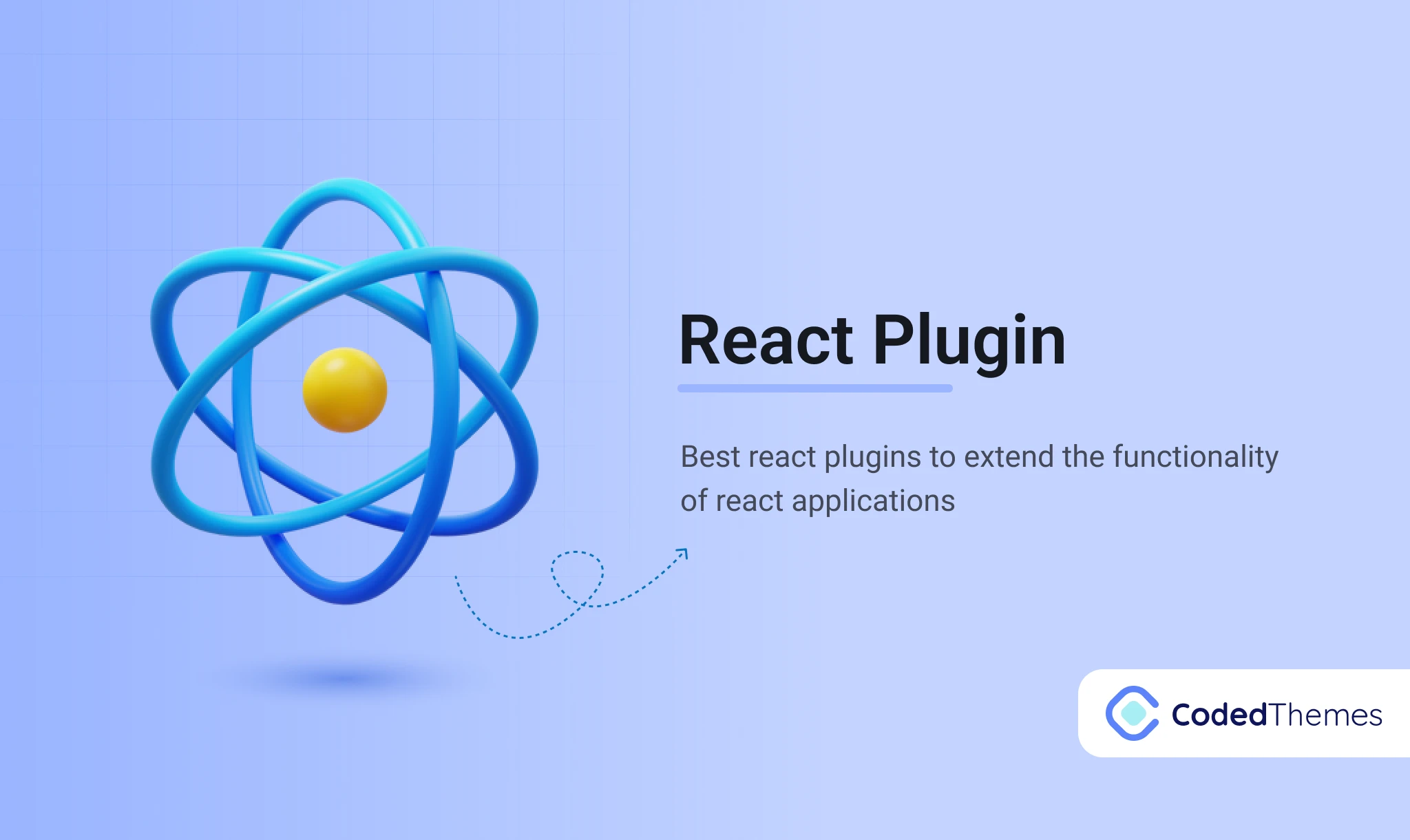 React Plugin

Best react plugins to extend the functionality of react applications

CodedThemes